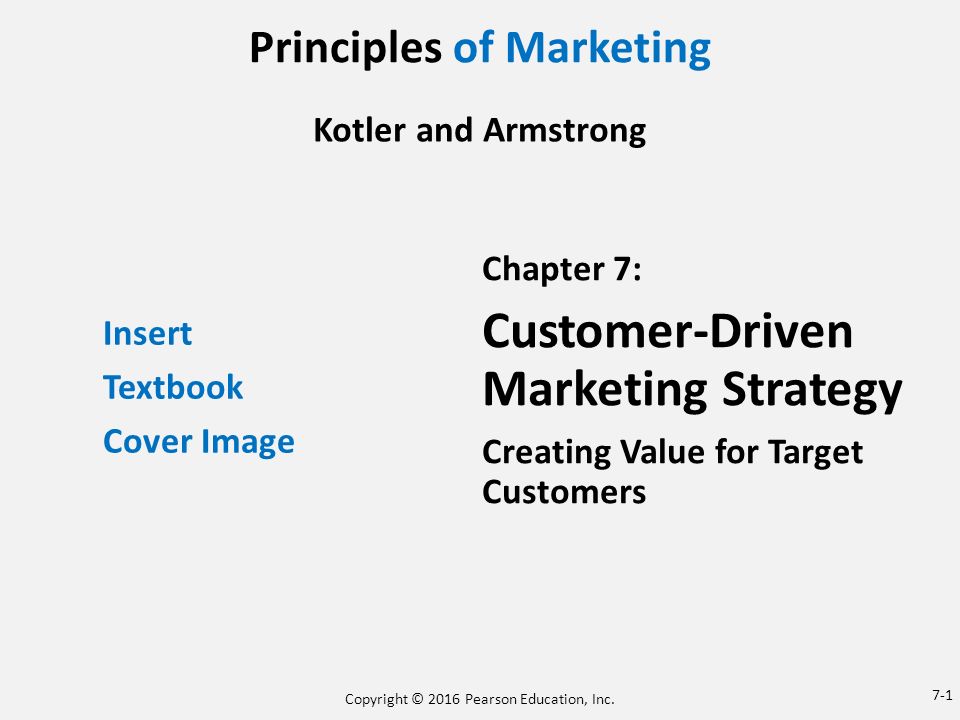 Principles of Marketing

Kotler and Armstrong

Insert
Textbook
Cover Image

Chapter 7:

Customer-Driven Marketing Strategy

Creating Value for Target Customers

Copyright © 2016 Pearson Education, Inc.

7-1